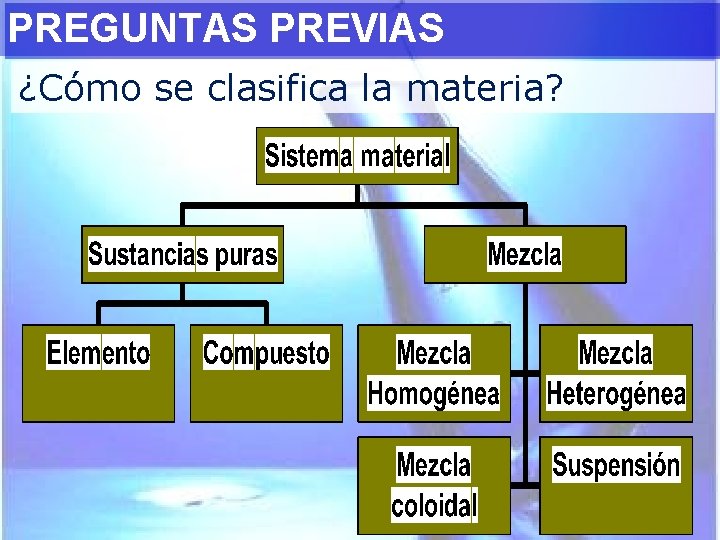 PREGUNTAS PREVIAS

¿Cómo se clasifica la materia?

Sistema material

Sustancias puras

Mezcla

Elemento

Compuesto

Mezcla Homogénea

Mezcla Heterogénea

Mezcla coloidal

Suspensión